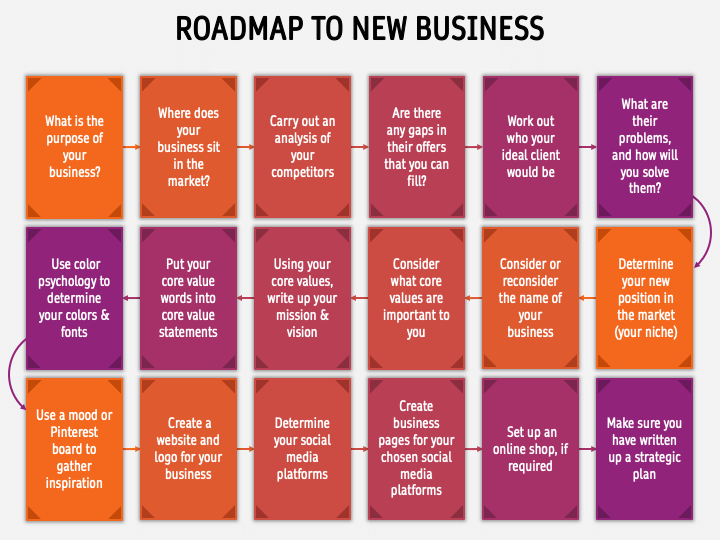 ROADMAP TO NEW BUSINESS

What is the purpose of your business?

Where does your business sit in the market?

Carry out an analysis of your competitors

Are there any gaps in their offers that you can fill?

Work out who your ideal client would be

What are their problems, and how will you solve them?

Determine your new position in the market (your niche)

Consider or reconsider the name of your business

Consider what core values are important to you

Using your core values, write up your mission & vision

Put your core value words into core value statements

Use color psychology to determine your colors & fonts

Use a mood or Pinterest board to gather inspiration

Create a website and logo for your business

Determine your social media platforms

Create business pages for your chosen social media platforms

Set up an online shop, if required

Make sure you have written up a strategic plan